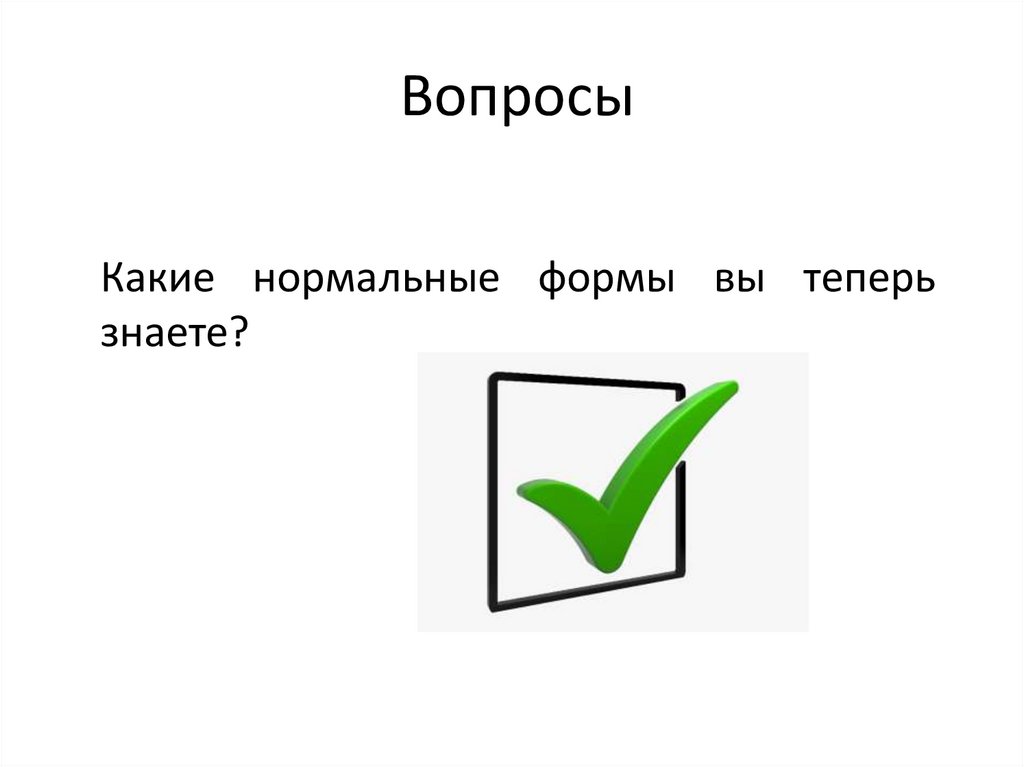 Вопросы

Какие нормальные формы вы теперь знаете?